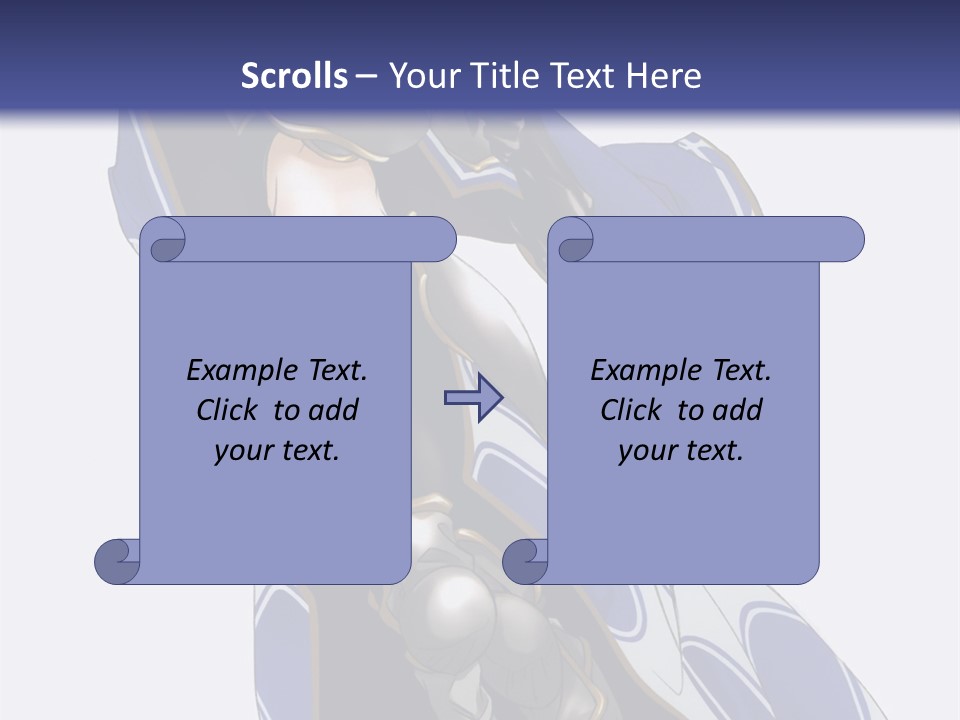 Scrolls – Your Title Text Here

Example Text. Click to add your text.

Example Text. Click to add your text.